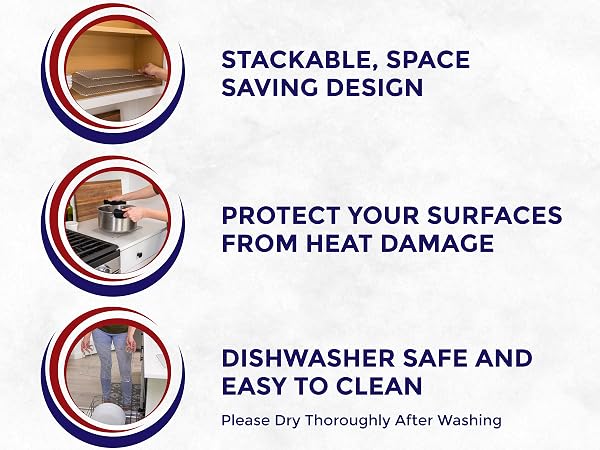 STACKABLE, SPACE SAVING DESIGN

PROTECT YOUR SURFACES FROM HEAT DAMAGE

DISHWASHER SAFE AND EASY TO CLEAN

Please Dry Thoroughly After Washing